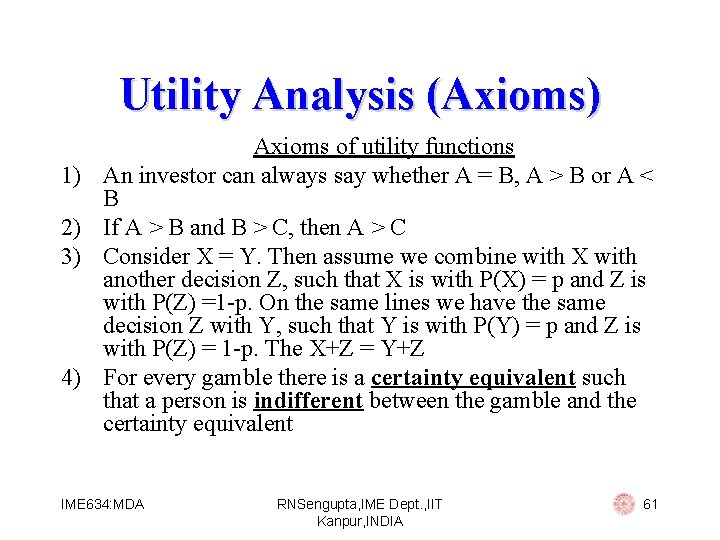 Utility Analysis (Axioms)

Axioms of utility functions

1) An investor can always say whether A = B, A > B or A < B
2) If A > B and B > C, then A > C
3) Consider X = Y. Then assume we combine with X with another decision Z, such that X is with P(X) = p and Z is with P(Z) =1-p. On the same lines we have the same decision Z with Y, such that Y is with P(Y) = p and Z is with P(Z) = 1-p. The X+Z = Y+Z
4) For every gamble there is a certainty equivalent such that a person is indifferent between the gamble and the certainty equivalent

IME634:MDA

RNSengupta,IME Dept.,IIT Kanpur,INDIA

61